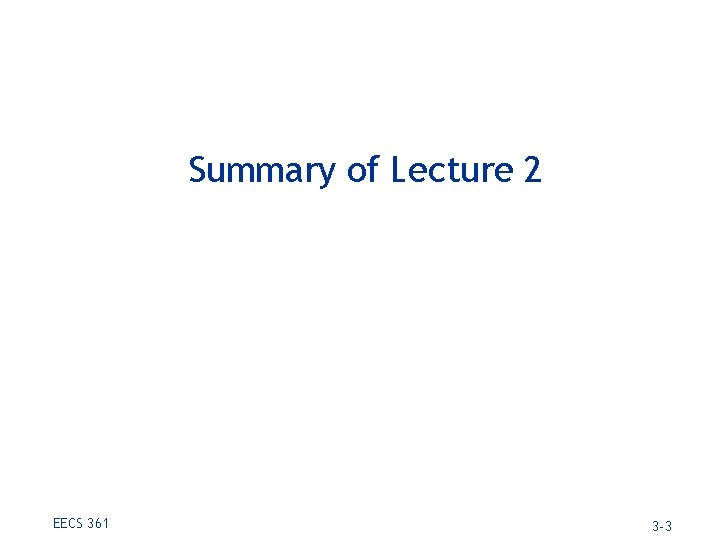 Summary of Lecture 2

EECS 361

3-3